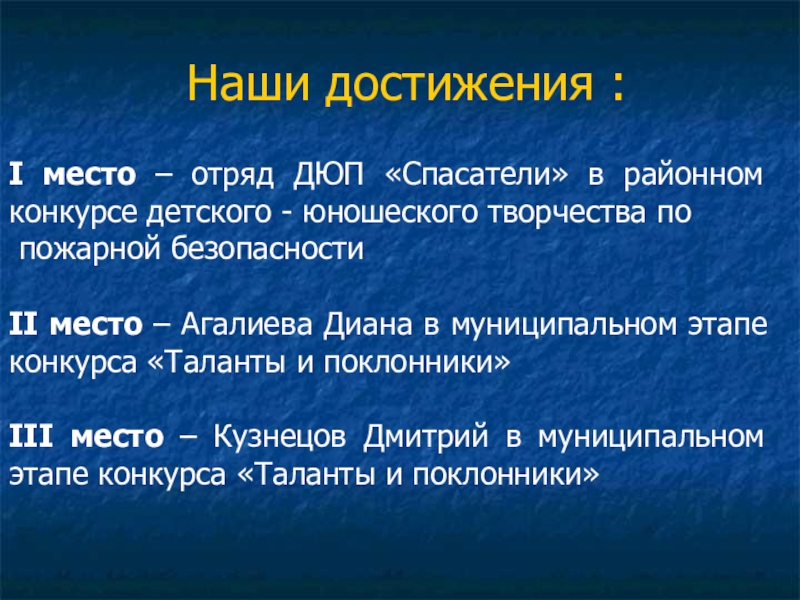 Наши достижения :

I место – отряд ДЮП «Спасатели» в районном конкурсе детского - юношеского творчества по пожарной безопасности

II место – Агалиева Диана в муниципальном этапе конкурса «Таланты и поклонники»

III место – Кузнецов Дмитрий в муниципальном этапе конкурса «Таланты и поклонники»